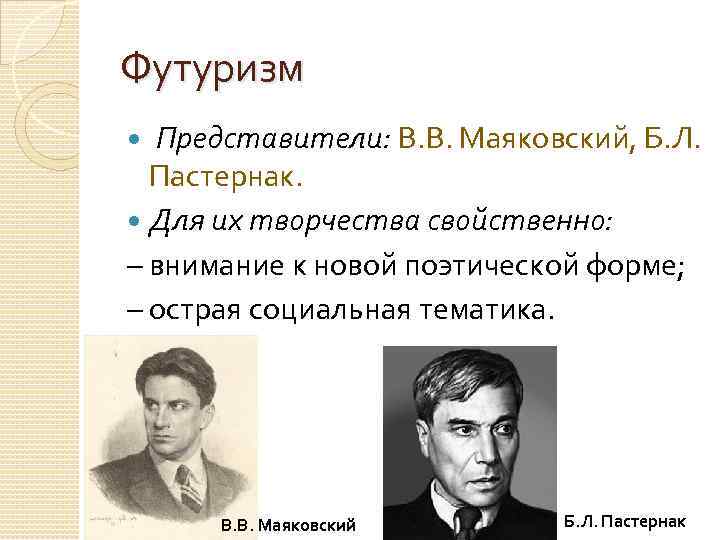 Футуризм

Представители: В.В. Маяковский, Б.Л. Пастернак.

Для их творчества свойственно:

– внимание к новой поэтической форме;

– острая социальная тематика.

В.В. Маяковский

Б.Л. Пастернак